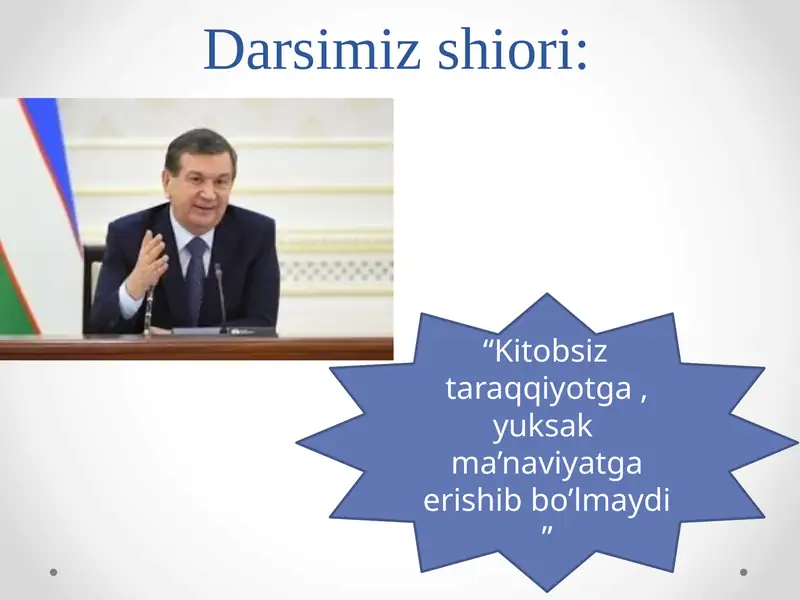 Darsimiz shiori:

“Kitobsiz taraqqiyotga , yuksak ma’naviyatga erishib bo’lmaydi ”